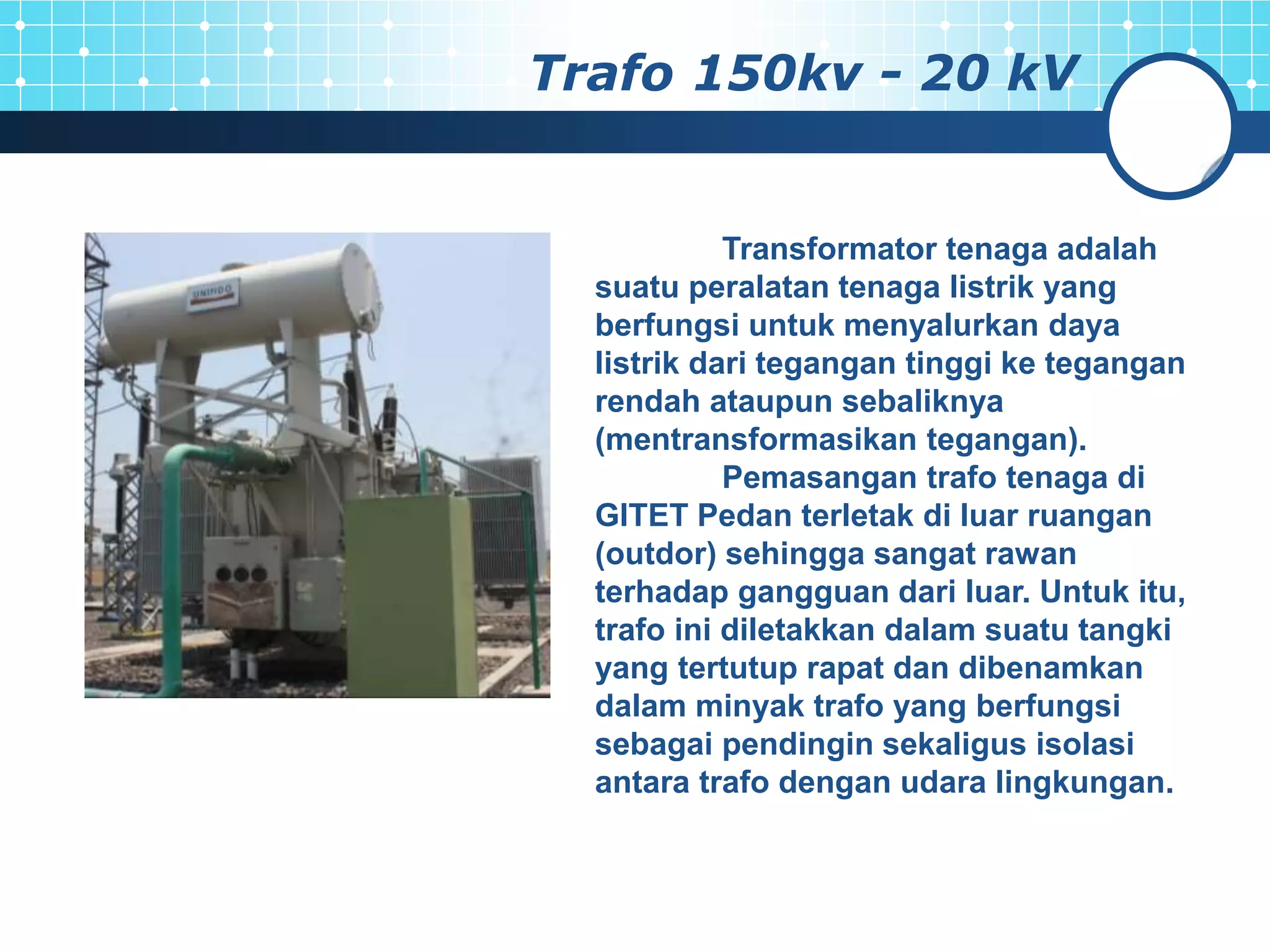 Trafo 150kv - 20 kV

UNINDO

Transformator tenaga adalah suatu peralatan tenaga listrik yang berfungsi untuk menyalurkan daya listrik dari tegangan tinggi ke tegangan rendah ataupun sebaliknya (mentransformasikan tegangan).

Pemasangan trafo tenaga di GITET Pedan terletak di luar ruangan (outdor) sehingga sangat rawan terhadap gangguan dari luar. Untuk itu, trafo ini diletakkan dalam suatu tangki yang tertutup rapat dan dibenamkan dalam minyak trafo yang berfungsi sebagai pendingin sekaligus isolasi antara trafo dengan udara lingkungan.